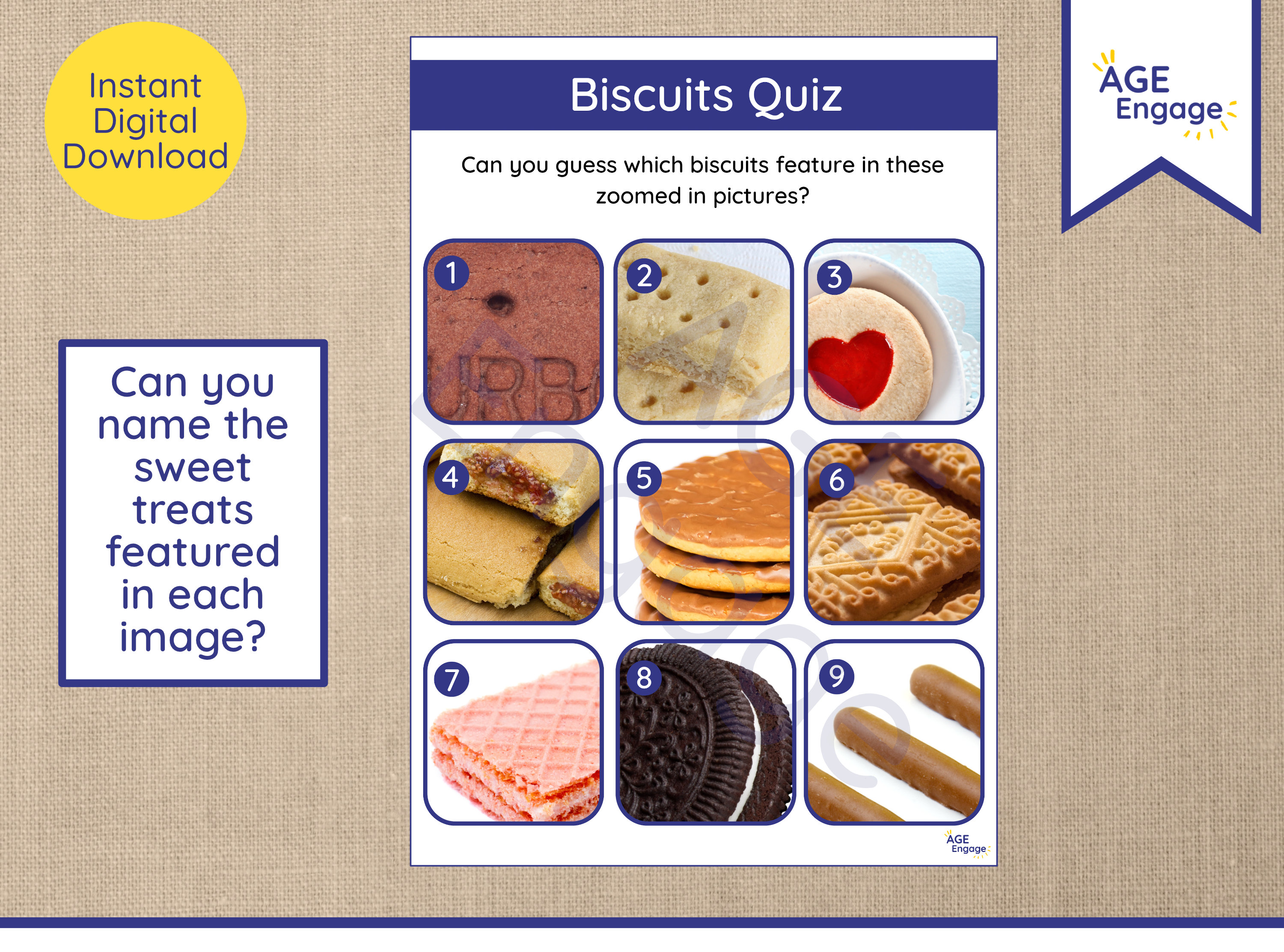 Instant Digital Download

Can you name the sweet treats featured in each image?

Biscuits Quiz

Can you guess which biscuits feature in these zoomed in pictures?

1

URB

2

3

4

5

6

7

8

9

AGE Engage

AGE Engage